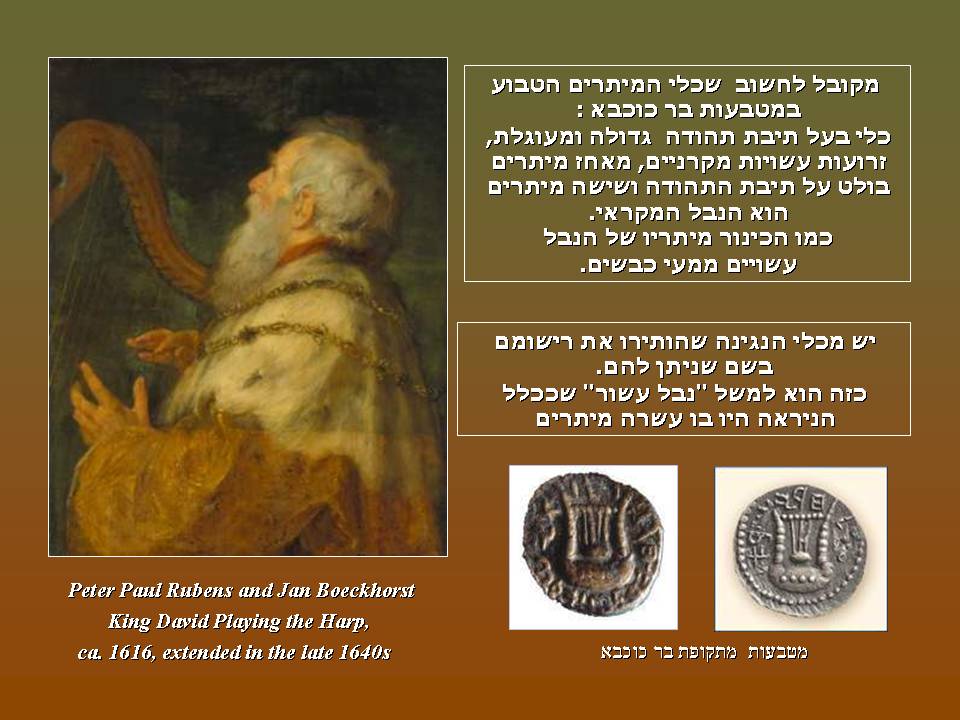 מקובל לחשוב שכלי המיתרים הטבוע במטבעות בר כוכבא :
כלי בעל תיבת תהודה גדולה ומעוגלת, זרועות עשויות מקרניים, מאחז מיתרים בולט על תיבת התהודה ושישה מיתרים הוא הנבל המקראי.
כמו הכינור מיתריו של הנבל עשויים ממעי כבשים.

יש מכלי הנגינה שהותירו את רישומם בשם שניתן להם.
כזה הוא למשל "נבל עשור" שככלל הניראה היו בו עשרה מיתרים

Peter Paul Rubens and Jan Boeckhorst
King David Playing the Harp,
ca. 1616, extended in the late 1640s

מטבעות מתקופת בר כוכבא